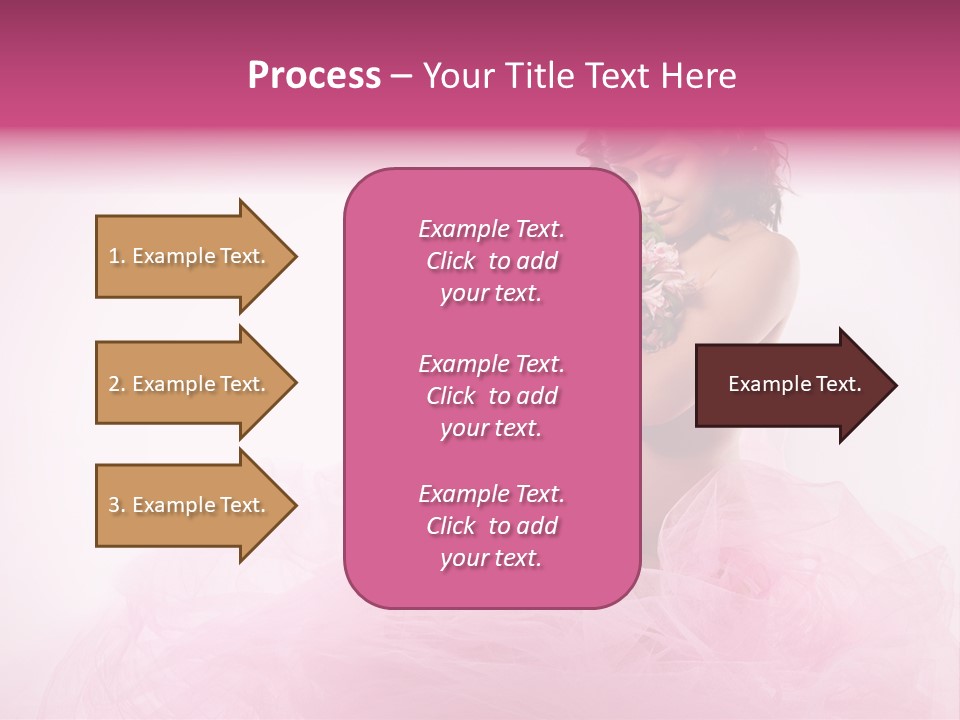 Process – Your Title Text Here

1. Example Text.

2. Example Text.

3. Example Text.

Example Text. Click to add your text.

Example Text. Click to add your text.

Example Text. Click to add your text.

Example Text.